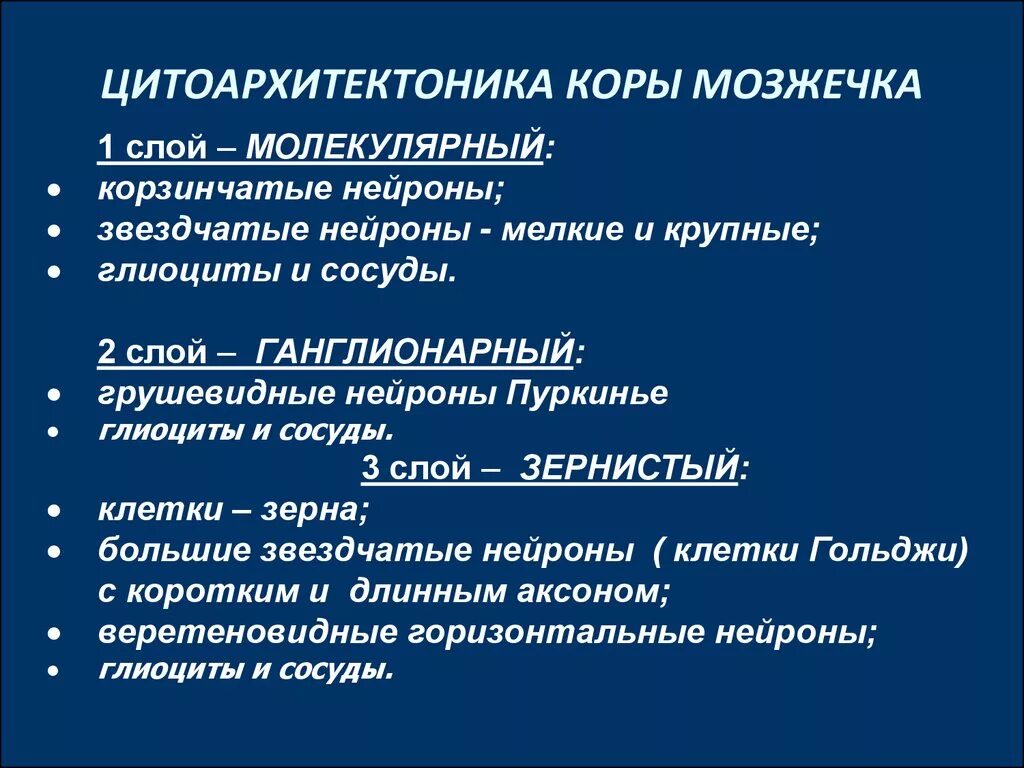 ЦИТОАРХИТЕКТОНИКА КОРЫ МОЗЖЕЧКА

1 слой – МОЛЕКУЛЯРНЫЙ:
• корзинчатые нейроны;
• звездчатые нейроны - мелкие и крупные;
• глиоциты и сосуды.

2 слой – ГАНГЛИОНАРНЫЙ:
• грушевидные нейроны Пуркинье
• глиоциты и сосуды.

3 слой – ЗЕРНИСТЫЙ:
• клетки – зерна;
• большие звездчатые нейроны ( клетки Гольджи) с коротким и длинным аксоном;
• веретеновидные горизонтальные нейроны;
• глиоциты и сосуды.